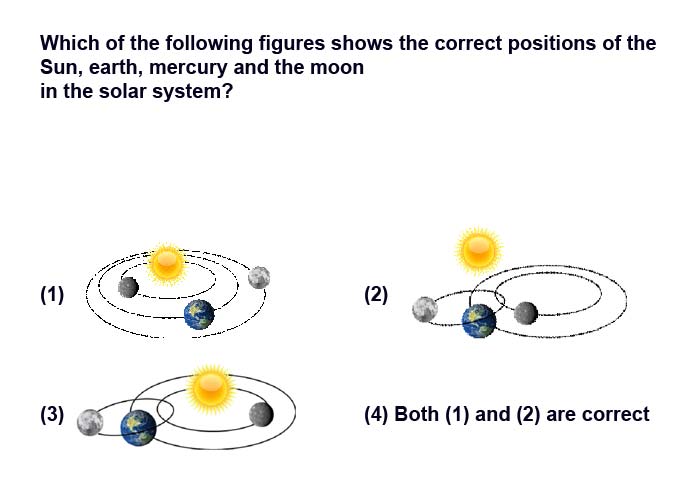 Which of the following figures shows the correct positions of the Sun, earth, mercury and the moon
in the solar system?

(1)

(2)

(3)

(4) Both (1) and (2) are correct